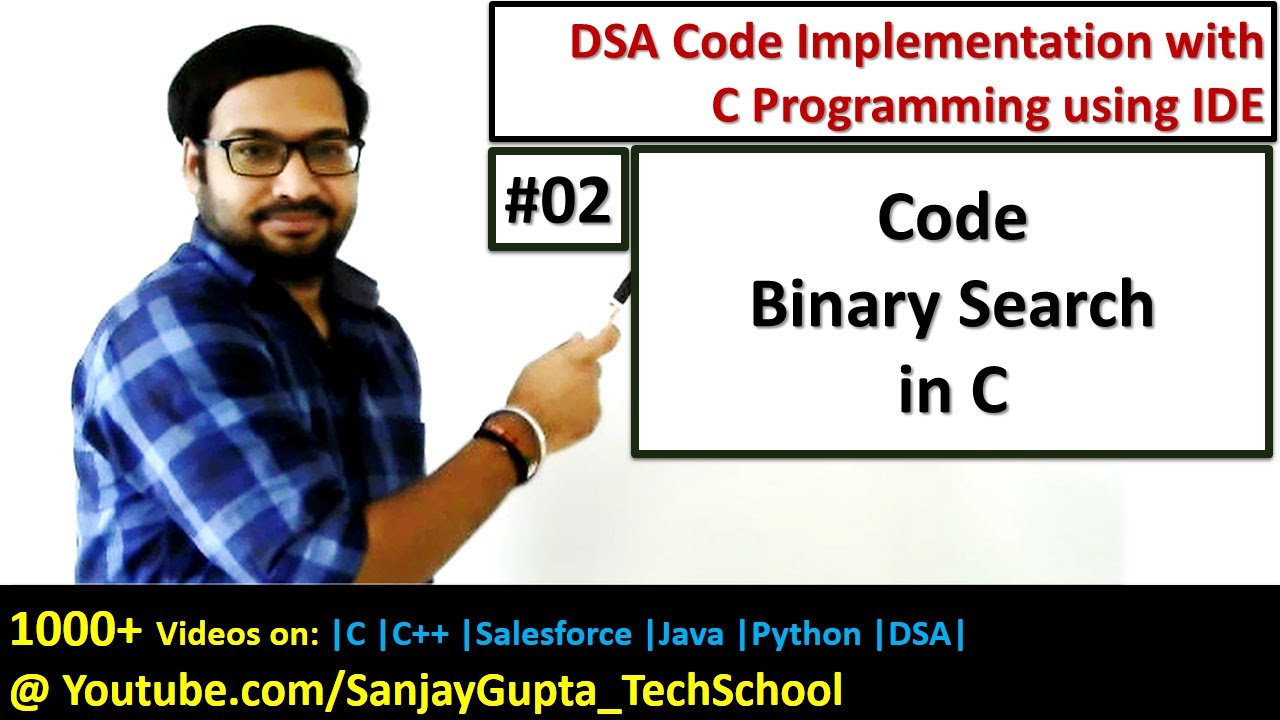 DSA Code Implementation with C Programming using IDE

#02

Code
Binary Search
in C

1000+ Videos on: |C |C++ |Salesforce |Java |Python |DSA|
@ Youtube.com/SanjayGupta_TechSchool